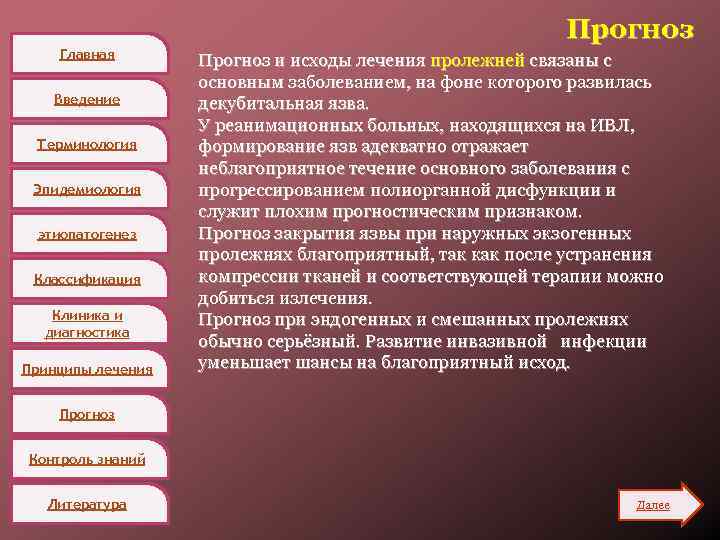 Главная

Введение

Терминология

Эпидемиология

этиопатогенез

Классификация

Клиника и диагностика

Принципы лечения

Прогноз

Контроль знаний

Литература

Прогноз

Прогноз и исходы лечения пролежней связаны с основным заболеванием, на фоне которого развилась декубитальная язва.
У реанимационных больных, находящихся на ИВЛ, формирование язв адекватно отражает неблагоприятное течение основного заболевания с прогрессированием полиорганной дисфункции и служит плохим прогностическим признаком.
Прогноз закрытия язвы при наружных экзогенных пролежнях благоприятный, так как после устранения компрессии тканей и соответствующей терапии можно добиться излечения.
Прогноз при эндогенных и смешанных пролежнях обычно серьёзный. Развитие инвазивной инфекции уменьшает шансы на благоприятный исход.

Далее